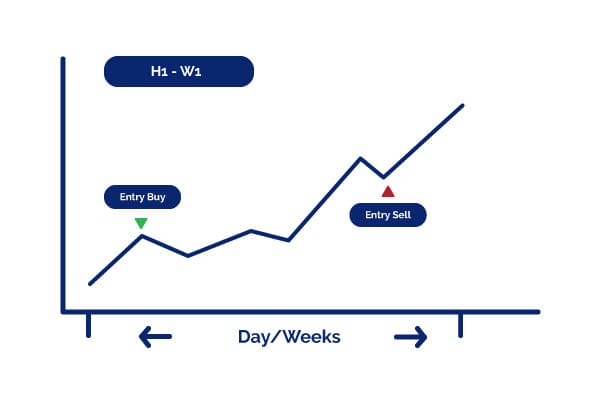 H1 - W1

Entry Buy

Entry Sell

Day/Weeks